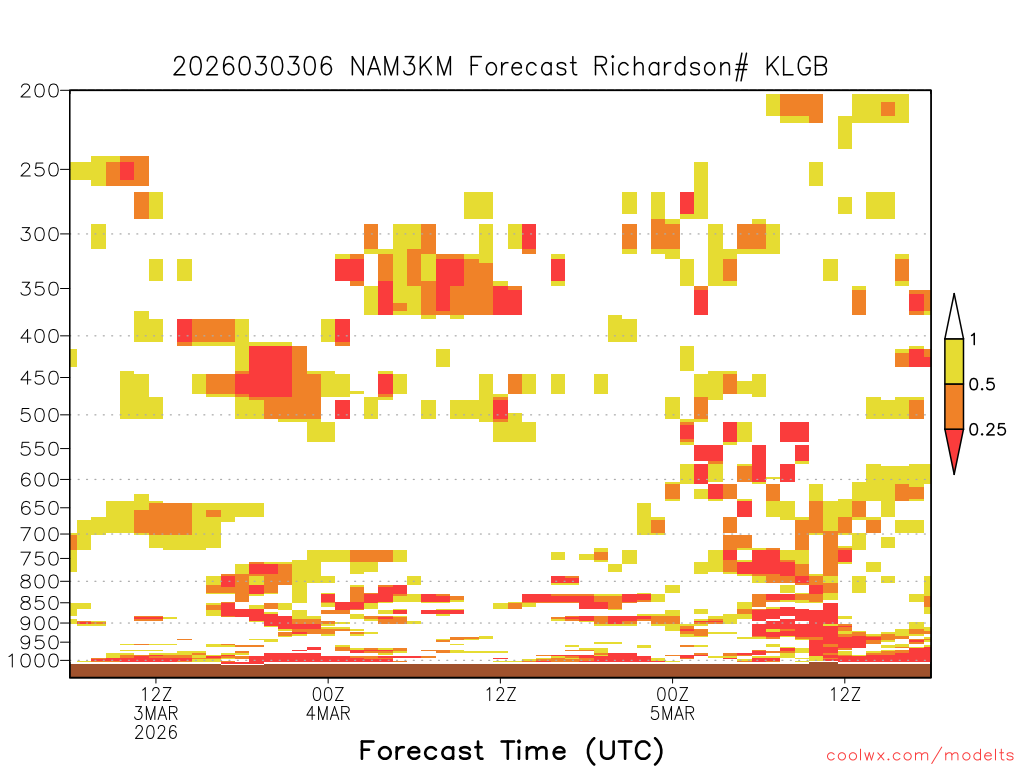 2026030306 NAM3KM Forecast Richardson# KLGB

200
250
300
350
400
450
500
550
600
650
700
750
800
850
900
950
1000

1
0.5
0.25

12Z
3MAR
2026
00Z
4MAR
12Z
00Z
5MAR
12Z

Forecast Time (UTC)

coolwx.com/modelts